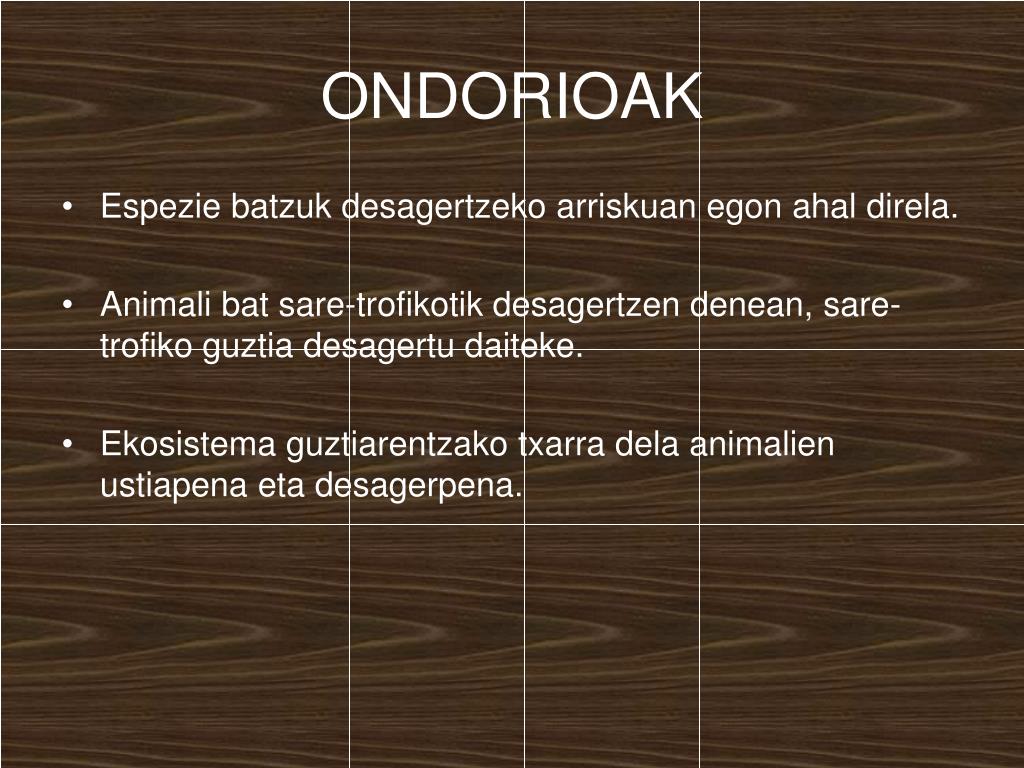 ONDORIOAK

• Espezie batzuk desagertzeko arriskuan egon ahal direla.

• Animali bat sare-trofikotik desagertzen denean, sare-trofiko guztia desagertu daiteke.

• Ekosistema guztiarentzako txarra dela animalien ustiapena eta desagerpena.